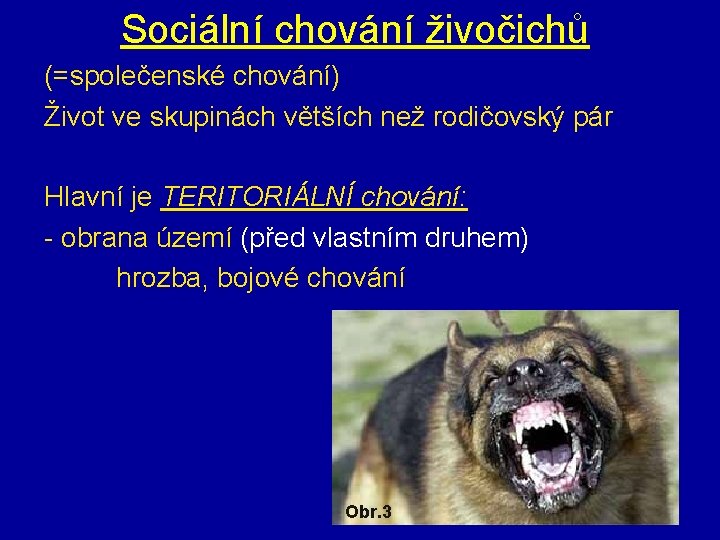 Sociální chování živočichů

(=společenské chování)

Život ve skupinách větších než rodičovský pár

Hlavní je TERITORIÁLNÍ chování:

- obrana území (před vlastním druhem)

hrozba, bojové chování

Obr.3